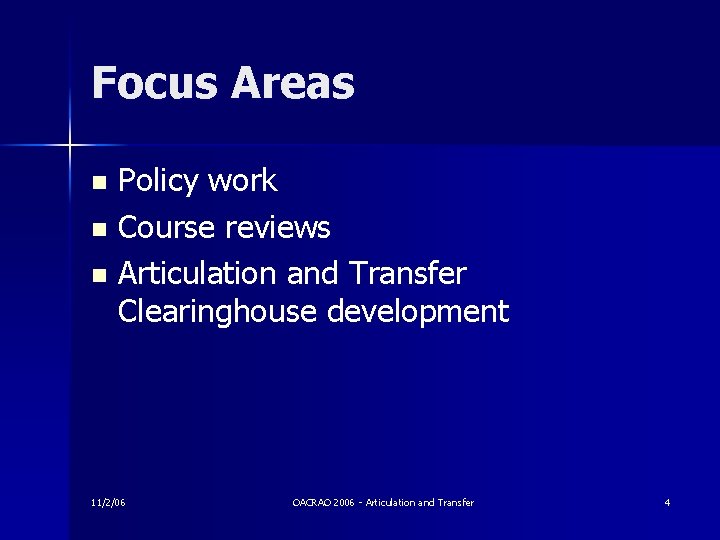 Focus Areas

- Policy work
- Course reviews
- Articulation and Transfer Clearinghouse development

11/2/06

OACRAO 2006 - Articulation and Transfer

4